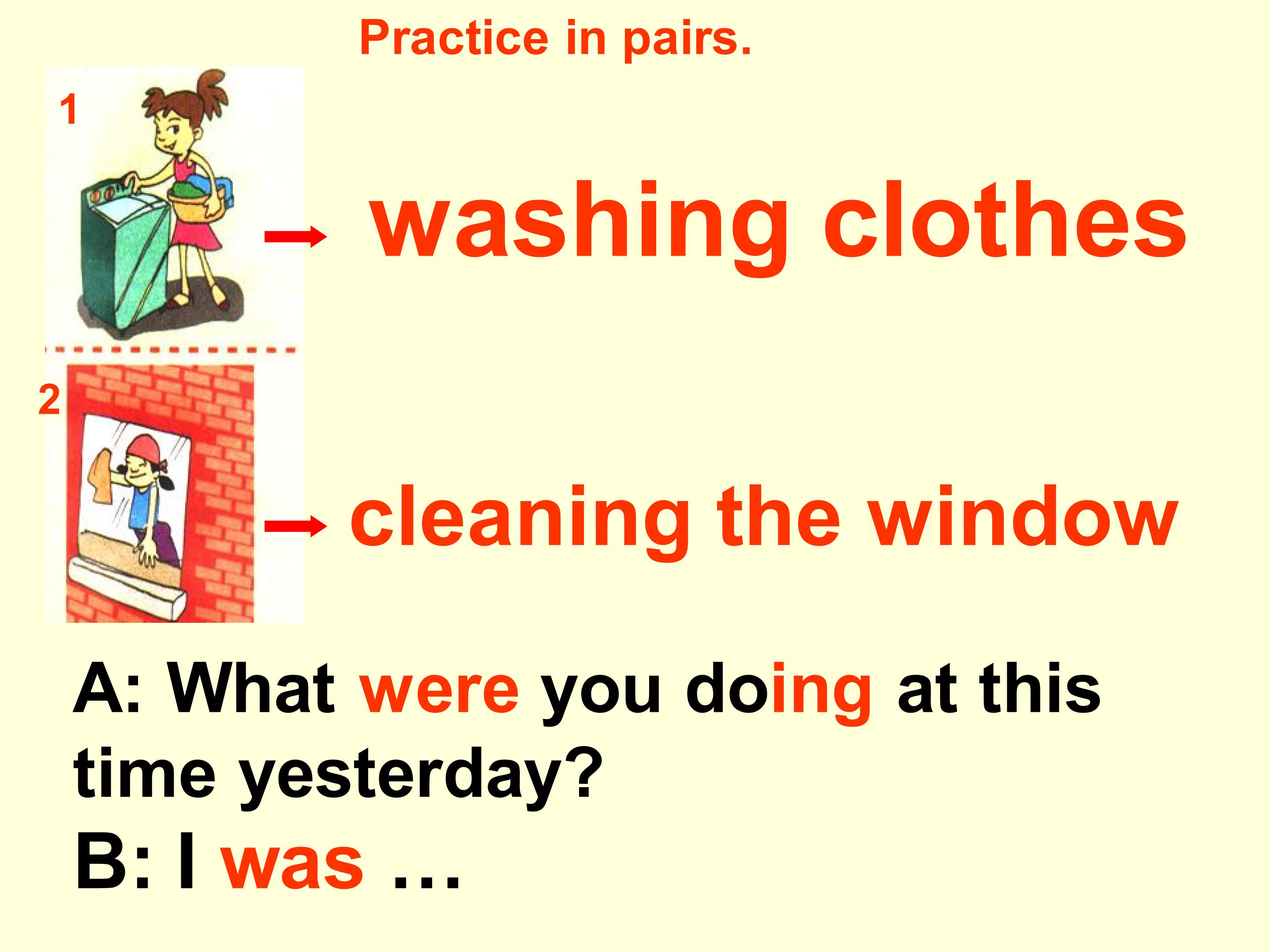 Practice in pairs.

1

washing clothes

2

cleaning the window

A: What were you doing at this time yesterday?

B: I was …